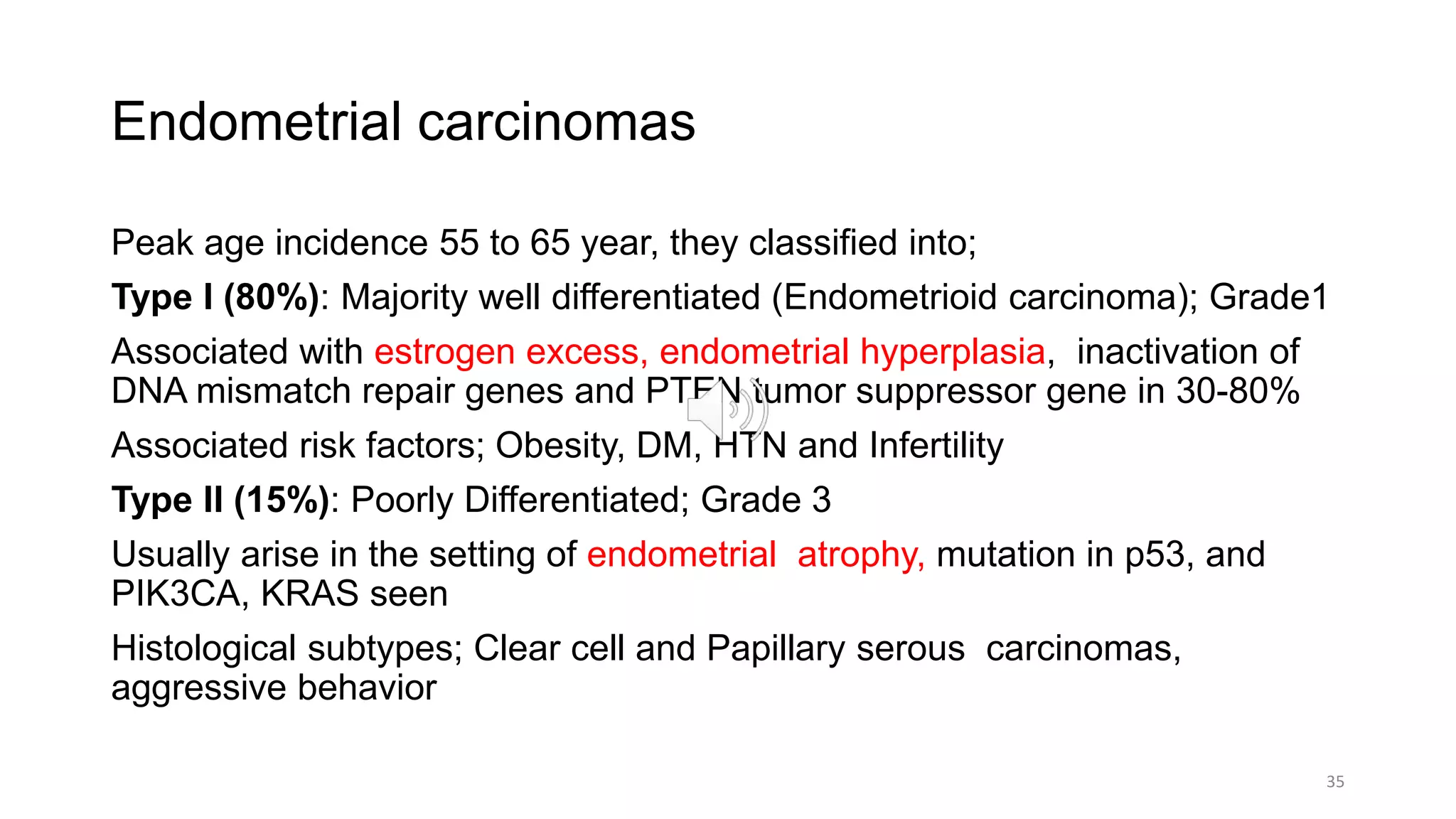 Endometrial carcinomas

Peak age incidence 55 to 65 year, they classified into;

Type I (80%): Majority well differentiated (Endometrioid carcinoma); Grade1

Associated with estrogen excess, endometrial hyperplasia, inactivation of DNA mismatch repair genes and PTEN tumor suppressor gene in 30-80%

Associated risk factors; Obesity, DM, HTN and Infertility

Type II (15%): Poorly Differentiated; Grade 3

Usually arise in the setting of endometrial atrophy, mutation in p53, and PIK3CA, KRAS seen

Histological subtypes; Clear cell and Papillary serous carcinomas, aggressive behavior

35